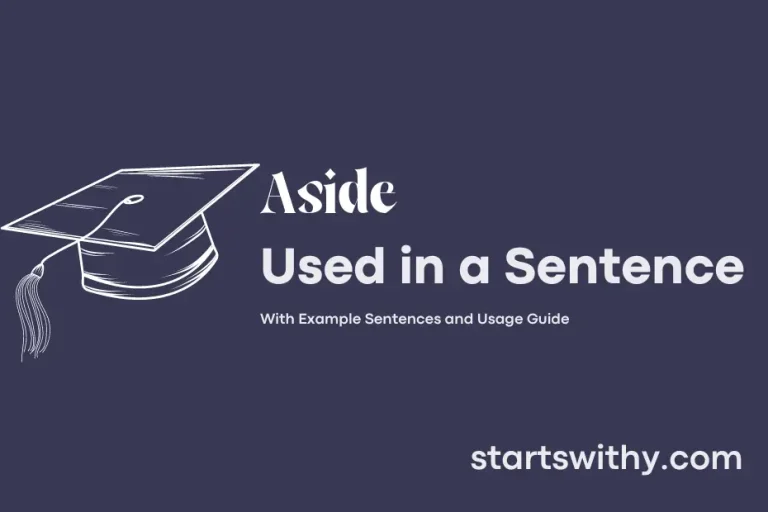 Aside

Used in a Sentence

With Example Sentences and Usage Guide

startswithy.com